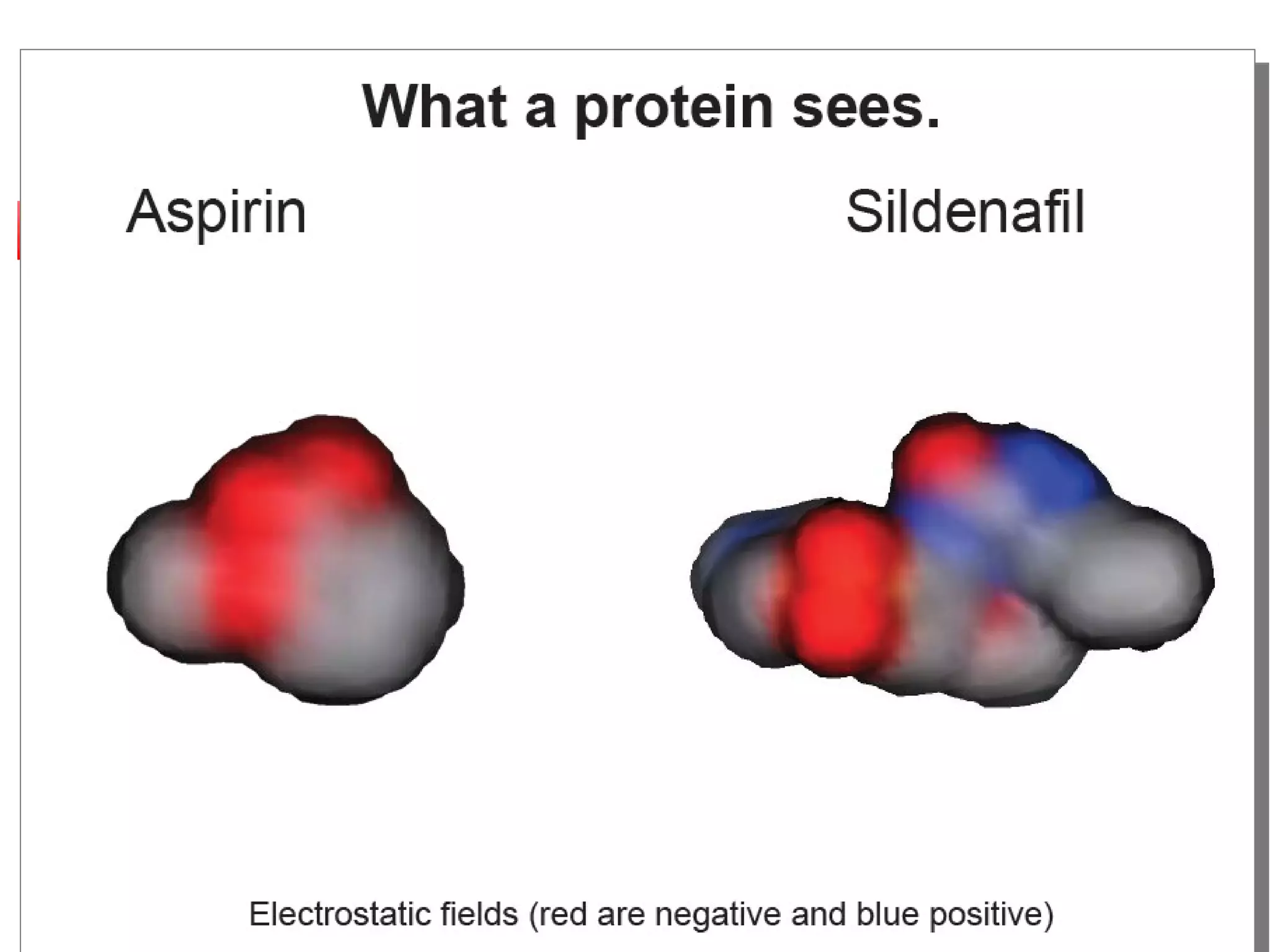 What a protein sees.

Aspirin

Sildenafil

Electrostatic fields (red are negative and blue positive)